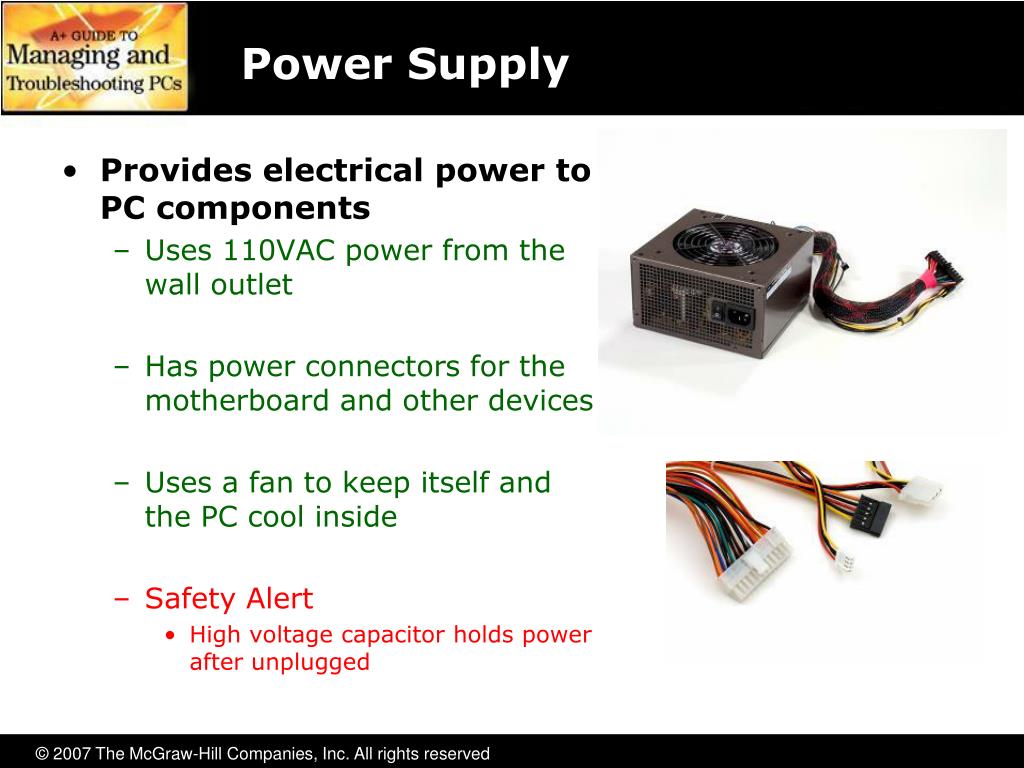 A+ GUIDE TO
Managing and
Troubleshooting PCs

Power Supply

• Provides electrical power to PC components
– Uses 110VAC power from the wall outlet

– Has power connectors for the motherboard and other devices

– Uses a fan to keep itself and the PC cool inside

– Safety Alert
• High voltage capacitor holds power after unplugged

© 2007 The McGraw-Hill Companies, Inc. All rights reserved